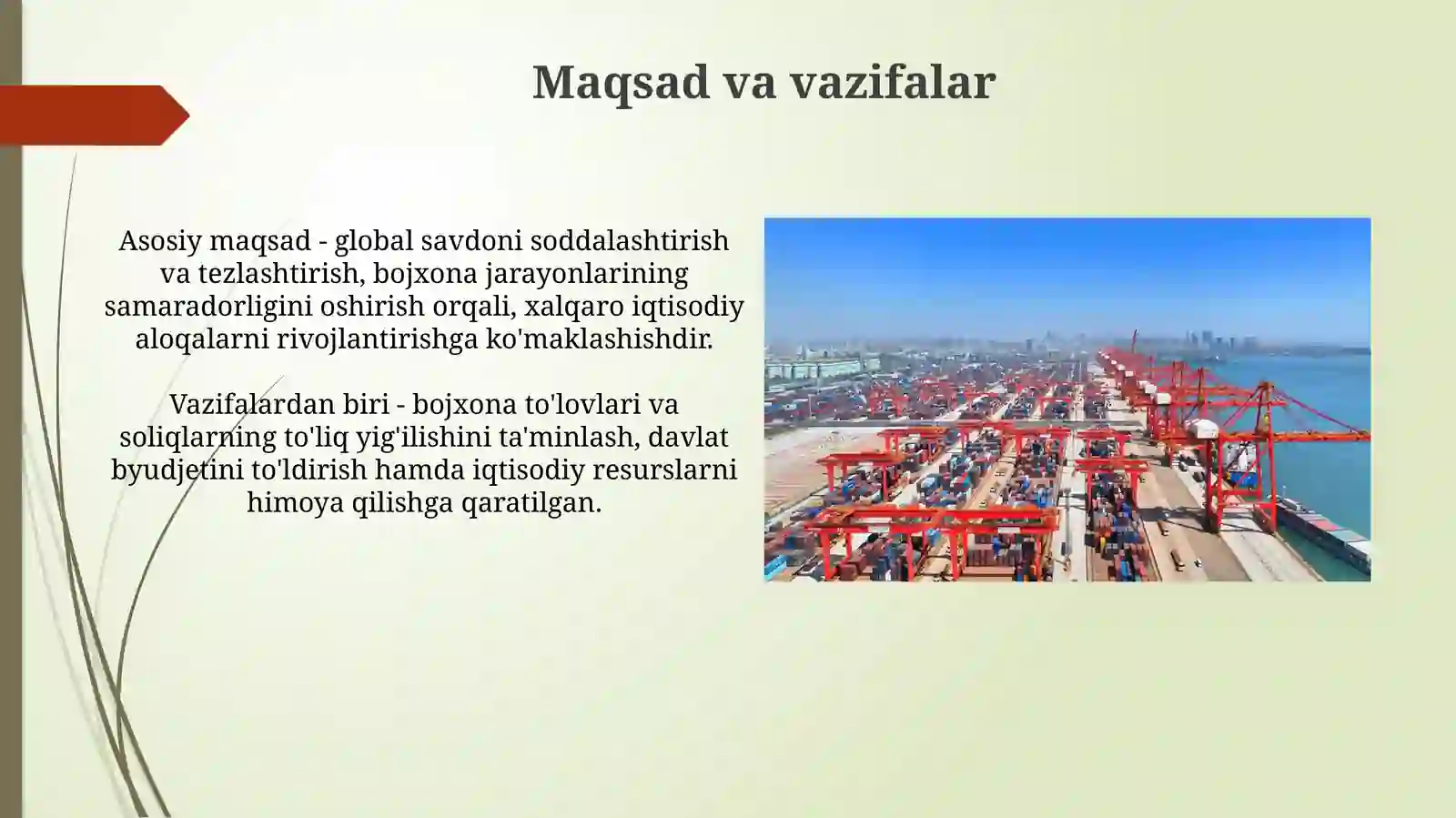 Maqsad va vazifalar

Asosiy maqsad - global savdoni soddalashtirish va tezlashtirish, bojxona jarayonlarining samaradorligini oshirish orqali, xalqaro iqtisodiy aloqalarni rivojlantirishga ko'maklashishdir.

Vazifalardan biri - bojxona to'lovlari va soliqlarning to'liq yig'ilishini ta'minlash, davlat byudjetini to'ldirish hamda iqtisodiy resurslarni himoya qilishga qaratilgan.